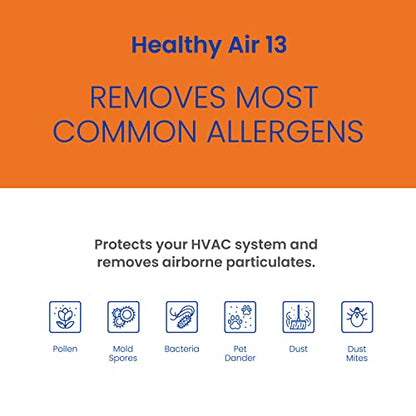 Healthy Air 13

REMOVES MOST COMMON ALLERGENS

Protects your HVAC system and removes airborne particulates.

Pollen

Mold Spores

Bacteria

Pet Dander

Dust

Dust Mites